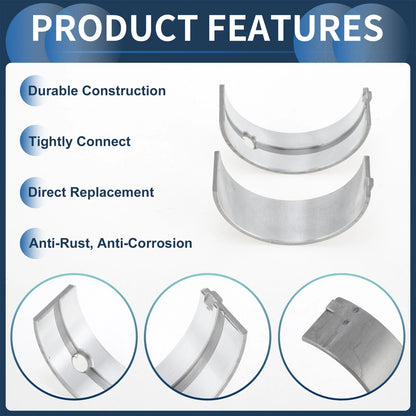 PRODUCT FEATURES

Durable Construction

Tightly Connect

Direct Replacement

Anti-Rust, Anti-Corrosion